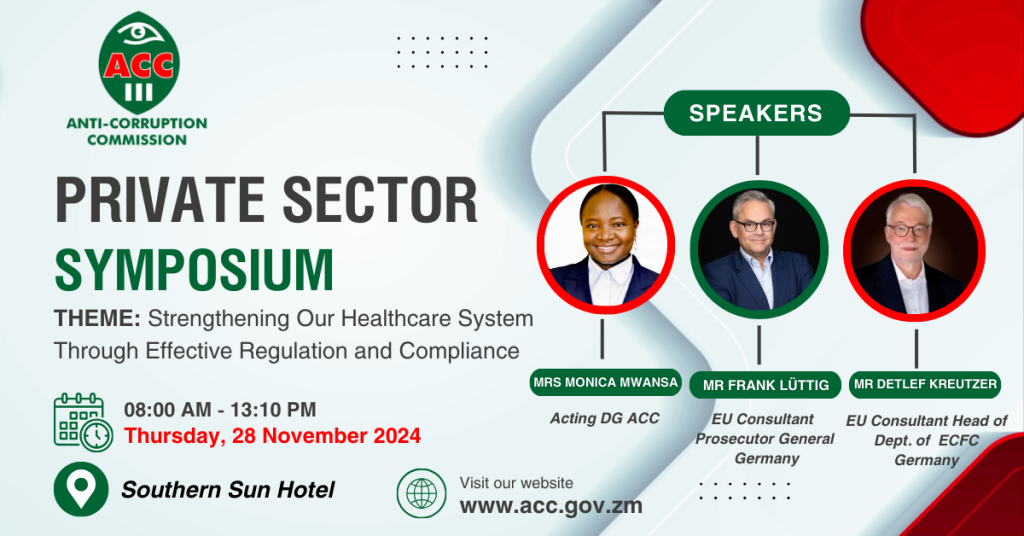 ACC
ANTI-CORRUPTION COMMISSION

PRIVATE SECTOR SYMPOSIUM

THEME: Strengthening Our Healthcare System Through Effective Regulation and Compliance

08:00 AM - 13:10 PM
Thursday, 28 November 2024

Southern Sun Hotel

Visit our website
www.acc.gov.zm

SPEAKERS

MRS MONICA MWANSA
Acting DG ACC

MR FRANK LÜTTIG
EU Consultant Prosecutor General Germany

MR DETLEF KREUTZER
EU Consultant Head of Dept. of ECFC Germany